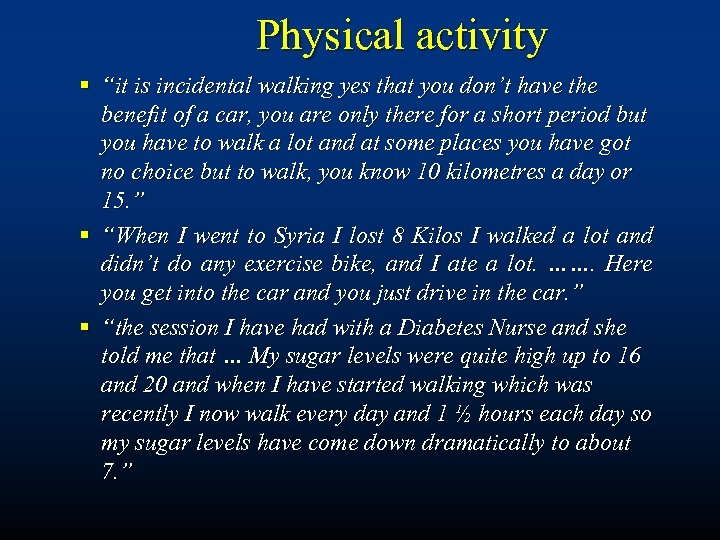 Physical activity

▪ "it is incidental walking yes that you don't have the benefit of a car, you are only there for a short period but you have to walk a lot and at some places you have got no choice but to walk, you know 10 kilometres a day or 15."

▪ "When I went to Syria I lost 8 Kilos I walked a lot and didn't do any exercise bike, and I ate a lot. ……. Here you get into the car and you just drive in the car."

▪ "the session I have had with a Diabetes Nurse and she told me that … My sugar levels were quite high up to 16 and 20 and when I have started walking which was recently I now walk every day and 1 ½ hours each day so my sugar levels have come down dramatically to about 7."